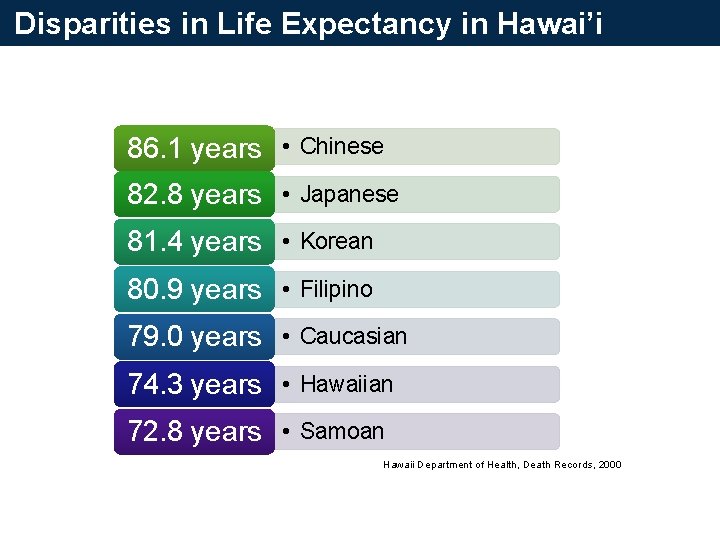 Disparities in Life Expectancy in Hawai'i

86.1 years
• Chinese

82.8 years
• Japanese

81.4 years
• Korean

80.9 years
• Filipino

79.0 years
• Caucasian

74.3 years
• Hawaiian

72.8 years
• Samoan

Hawaii Department of Health, Death Records, 2000